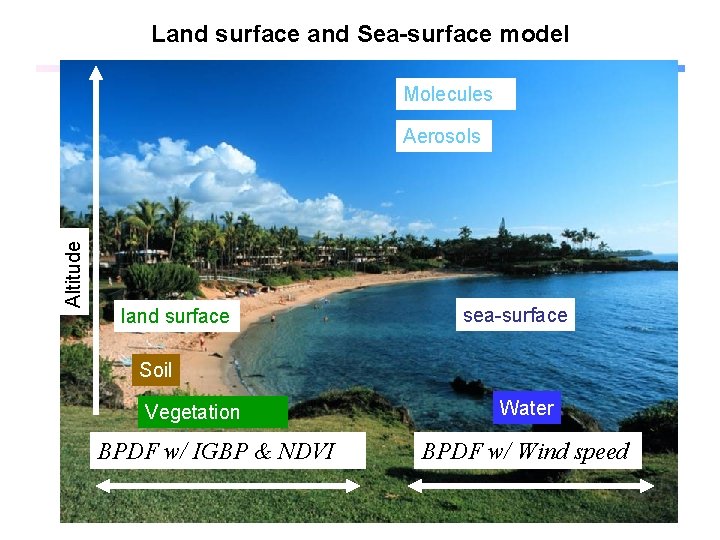 Land surface and Sea-surface model

Molecules

Aerosols

Altitude

land surface

sea-surface

Soil

Vegetation

Water

BPDF w/ IGBP & NDVI

BPDF w/ Wind speed